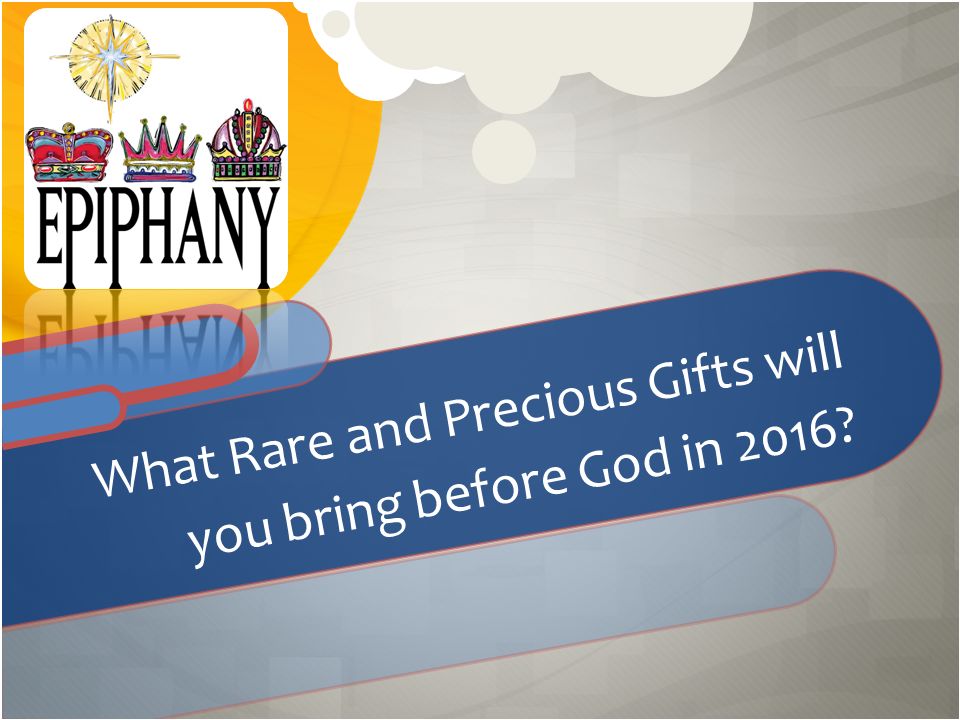 EPIPHANY

What Rare and Precious Gifts will you bring before God in 2016?